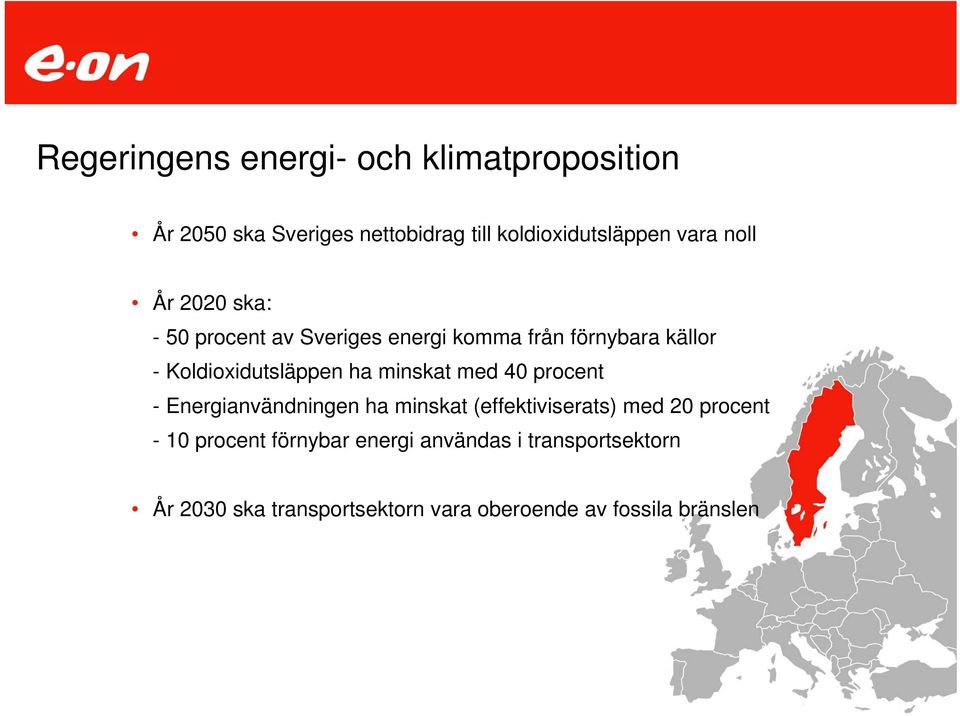 e·on

Regeringens energi- och klimatproposition

• År 2050 ska Sveriges nettobidrag till koldioxidutsläppen vara noll

• År 2020 ska:
- 50 procent av Sveriges energi komma från förnybara källor
- Koldioxidutsläppen ha minskat med 40 procent
- Energianvändningen ha minskat (effektiviserats) med 20 procent
- 10 procent förnybar energi användas i transportsektorn

• År 2030 ska transportsektorn vara oberoende av fossila bränslen